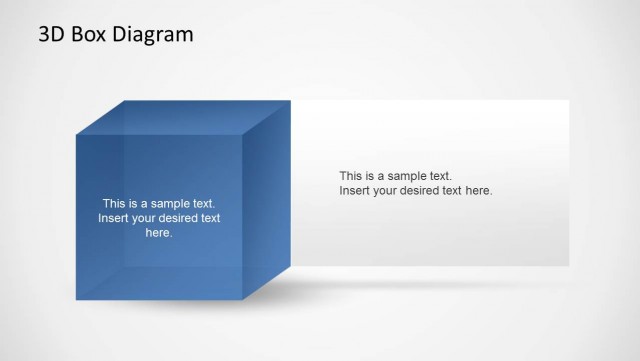 3D Box Diagram

This is a sample text. Insert your desired text here.

This is a sample text. Insert your desired text here.